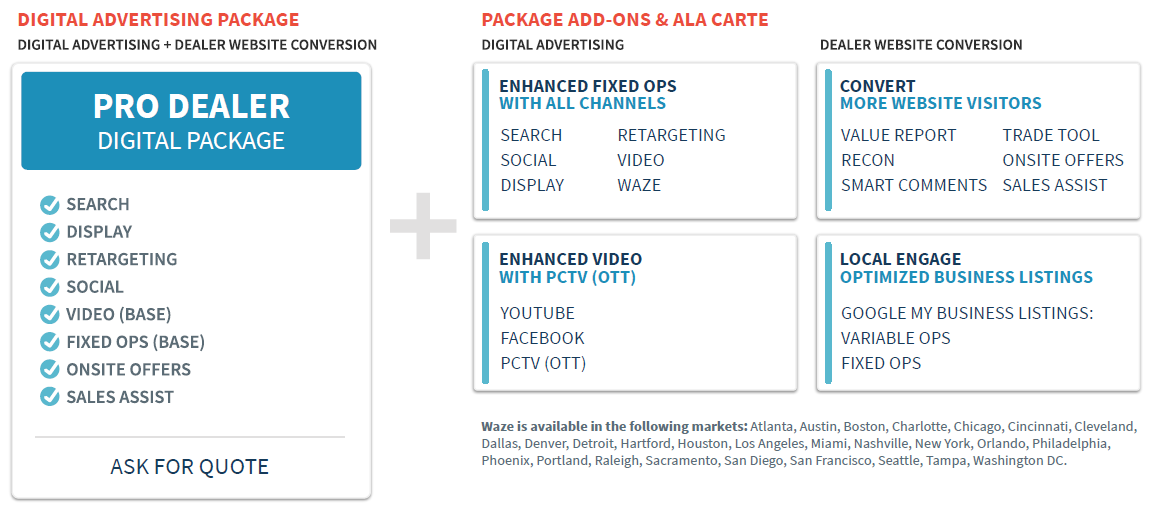 DIGITAL ADVERTISING PACKAGE
DIGITAL ADVERTISING + DEALER WEBSITE CONVERSION

PRO DEALER
DIGITAL PACKAGE

SEARCH
DISPLAY
RETARGETING
SOCIAL
VIDEO (BASE)
FIXED OPS (BASE)
ONSITE OFFERS
SALES ASSIST

ASK FOR QUOTE

+

PACKAGE ADD-ONS & ALA CARTE

DIGITAL ADVERTISING

ENHANCED FIXED OPS
WITH ALL CHANNELS

SEARCH
SOCIAL
DISPLAY
RETARGETING
VIDEO
WAZE

ENHANCED VIDEO
WITH PCTV (OTT)

YOUTUBE
FACEBOOK
PCTV (OTT)

DEALER WEBSITE CONVERSION

CONVERT
MORE WEBSITE VISITORS

VALUE REPORT
RECON
SMART COMMENTS
TRADE TOOL
ONSITE OFFERS
SALES ASSIST

LOCAL ENGAGE
OPTIMIZED BUSINESS LISTINGS

GOOGLE MY BUSINESS LISTINGS:
VARIABLE OPS
FIXED OPS

Waze is available in the following markets: Atlanta, Austin, Boston, Charlotte, Chicago, Cincinnati, Cleveland, Dallas, Denver, Detroit, Hartford, Houston, Los Angeles, Miami, Nashville, New York, Orlando, Philadelphia, Phoenix, Portland, Raleigh, Sacramento, San Diego, San Francisco, Seattle, Tampa, Washington DC.